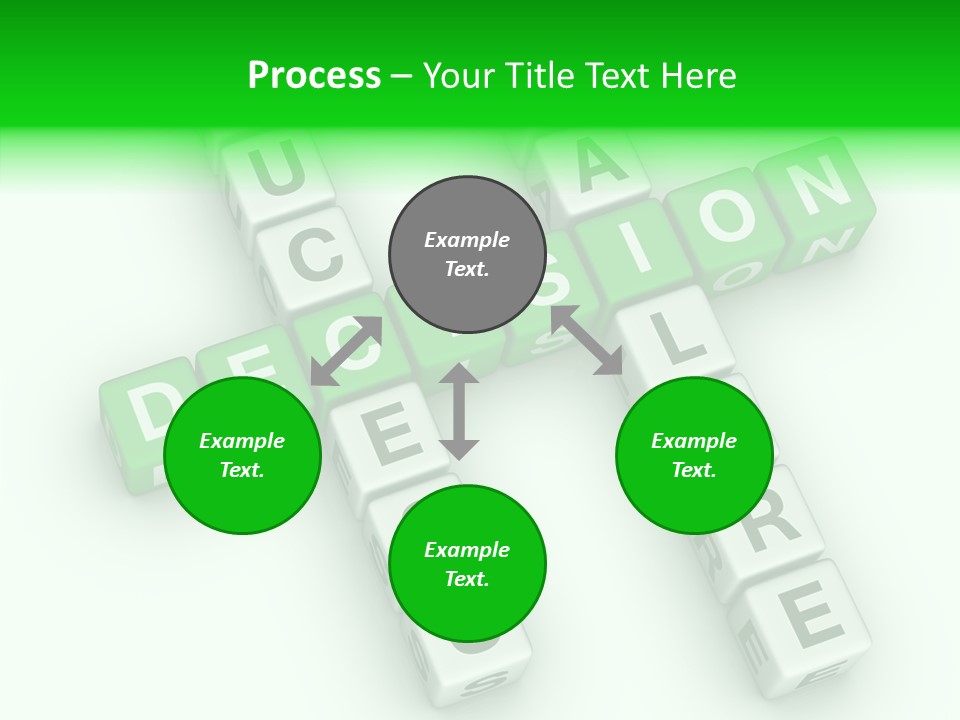 Process – Your Title Text Here

Example Text.

Example Text.

Example Text.

Example Text.